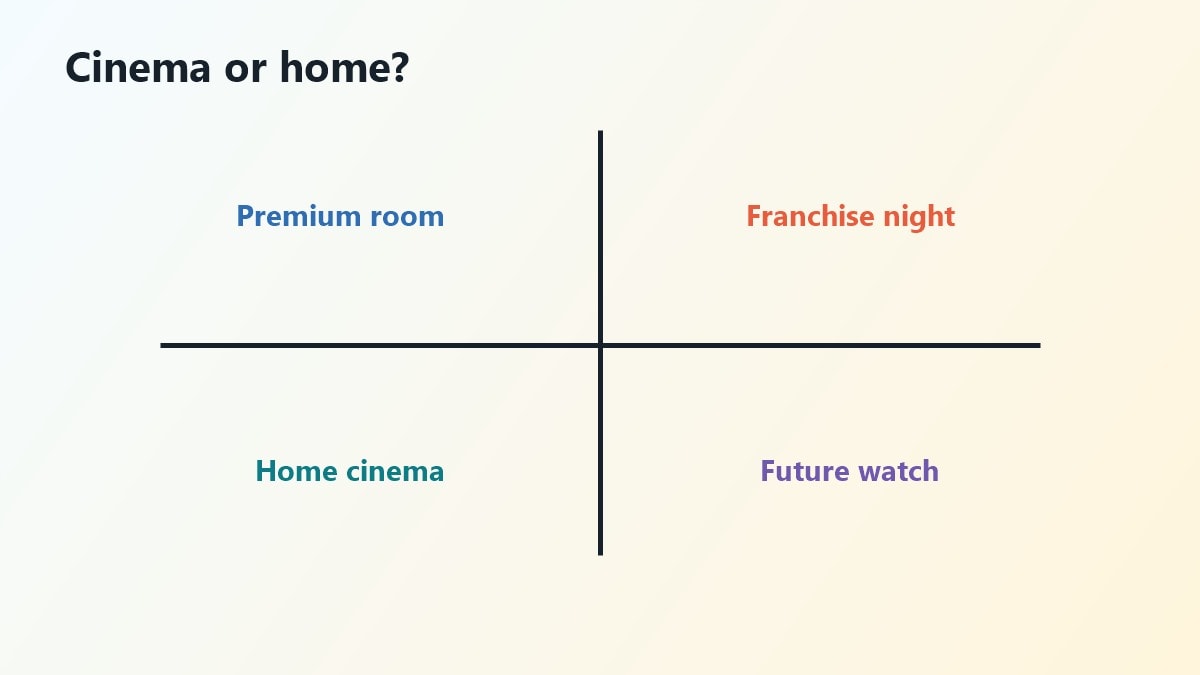 Cinema or home?

Premium room

Franchise night

Home cinema

Future watch